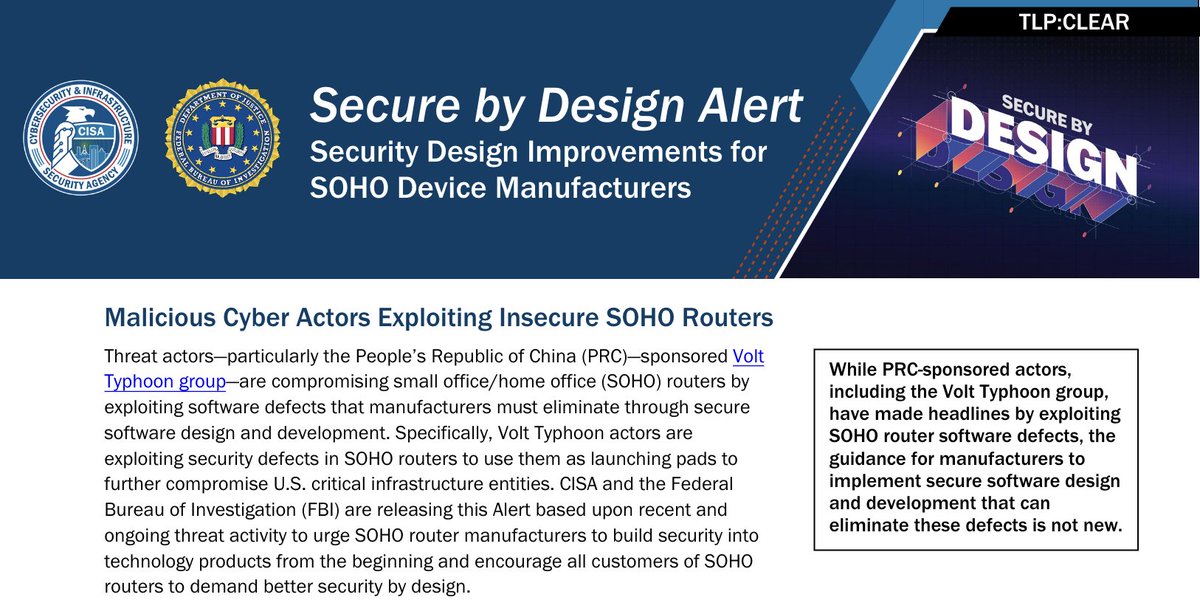 TLP:CLEAR

CYBERSECURITY & INFRASTRUCTURE SECURITY AGENCY CISA

DEPARTMENT OF JUSTICE FEDERAL BUREAU OF INVESTIGATION

Secure by Design Alert
Security Design Improvements for SOHO Device Manufacturers

SECURE BY DESIGN

Malicious Cyber Actors Exploiting Insecure SOHO Routers

Threat actors—particularly the People's Republic of China (PRC)—sponsored Volt Typhoon group—are compromising small office/home office (SOHO) routers by exploiting software defects that manufacturers must eliminate through secure software design and development. Specifically, Volt Typhoon actors are exploiting security defects in SOHO routers to use them as launching pads to further compromise U.S. critical infrastructure entities. CISA and the Federal Bureau of Investigation (FBI) are releasing this Alert based upon recent and ongoing threat activity to urge SOHO router manufacturers to build security into technology products from the beginning and encourage all customers of SOHO routers to demand better security by design.

While PRC-sponsored actors, including the Volt Typhoon group, have made headlines by exploiting SOHO router software defects, the guidance for manufacturers to implement secure software design and development that can eliminate these defects is not new.